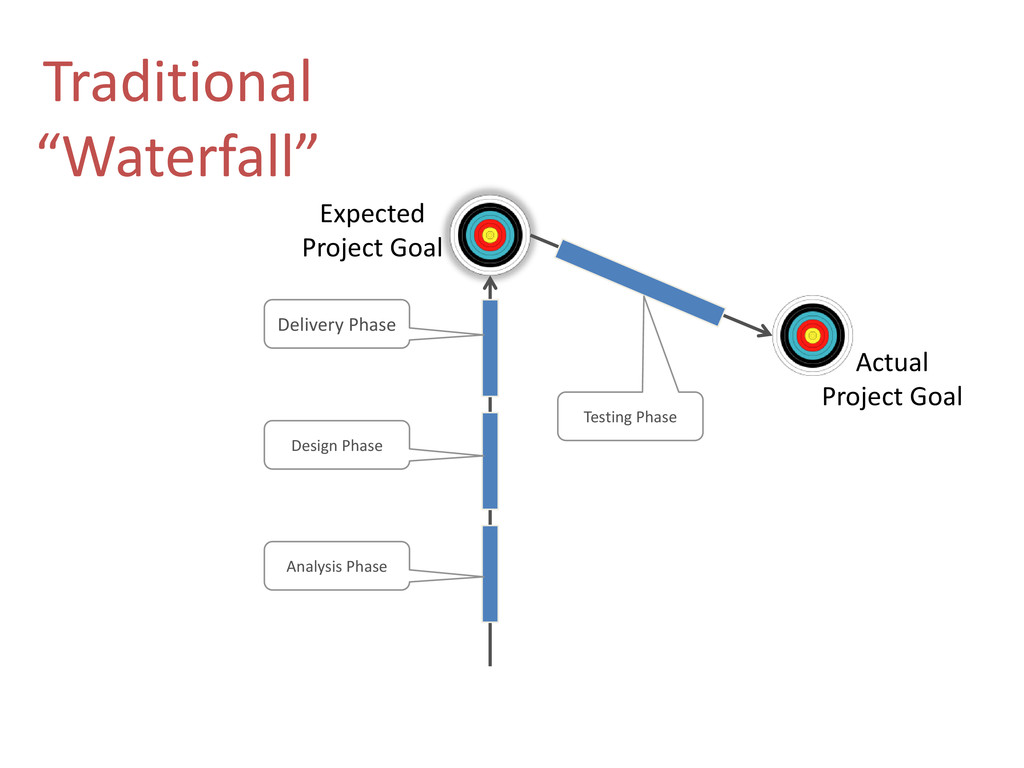 Traditional “Waterfall”

Expected Project Goal

Delivery Phase

Design Phase

Analysis Phase

Testing Phase

Actual Project Goal